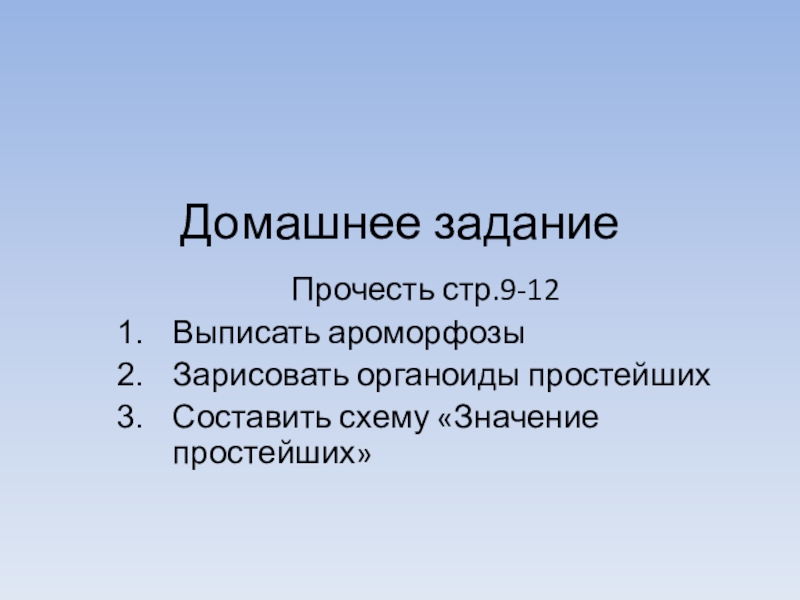 Домашнее задание

Прочесть стр.9-12

1. Выписать ароморфозы
2. Зарисовать органоиды простейших
3. Составить схему «Значение простейших»